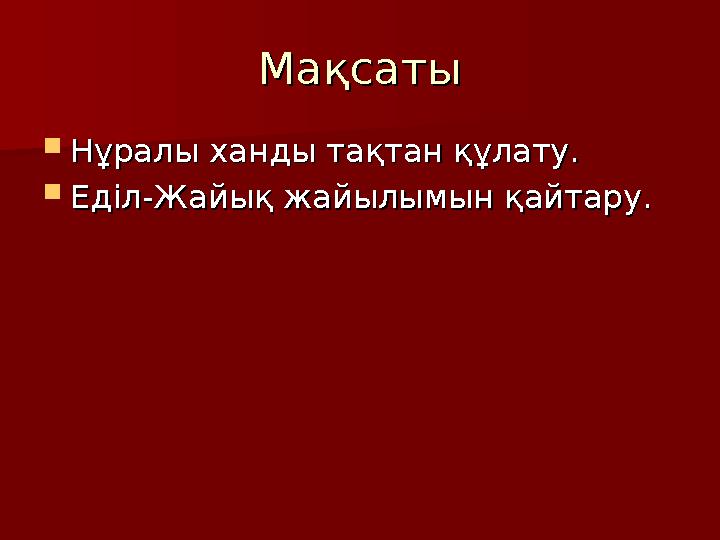 Мақсаты

Нұралы ханды тақтан құлату.
Еділ-Жайық жайылымын қайтару.